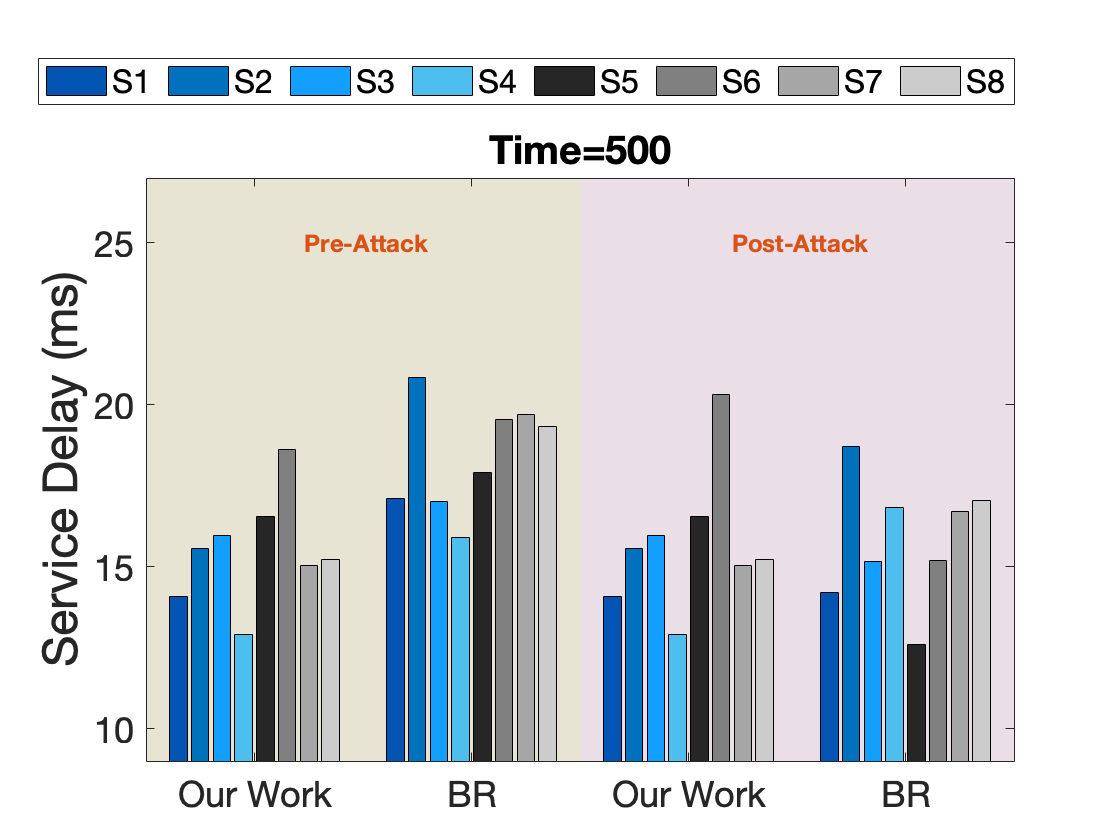 S1 S2 S3 S4 S5 S6 S7 S8

Time=500

Pre-Attack

Post-Attack

Service Delay (ms)

25

20

15

10

Our Work BR Our Work BR